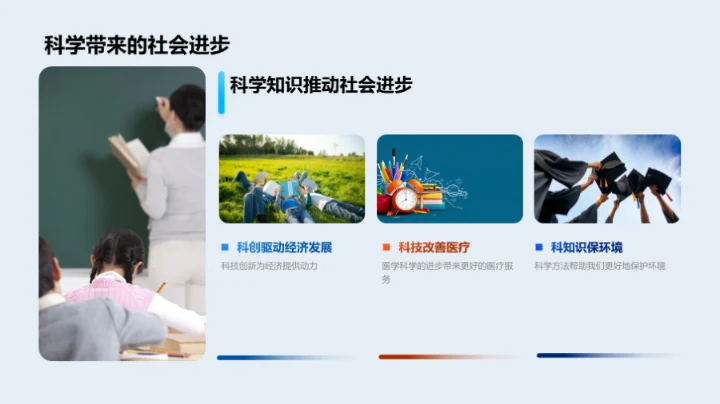 科学带来的社会进步

科学知识推动社会进步

科创驱动经济发展

科技创新为经济提供动力

科技改善医疗

医学科学的进步带来更好的医疗服务

科知识保环境

科学方法帮助我们更好地保护环境